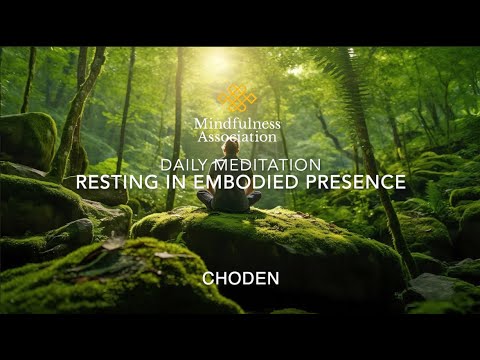 Mindfulness Association

DAILY MEDITATION
RESTING IN EMBODIED PRESENCE

CHODEN